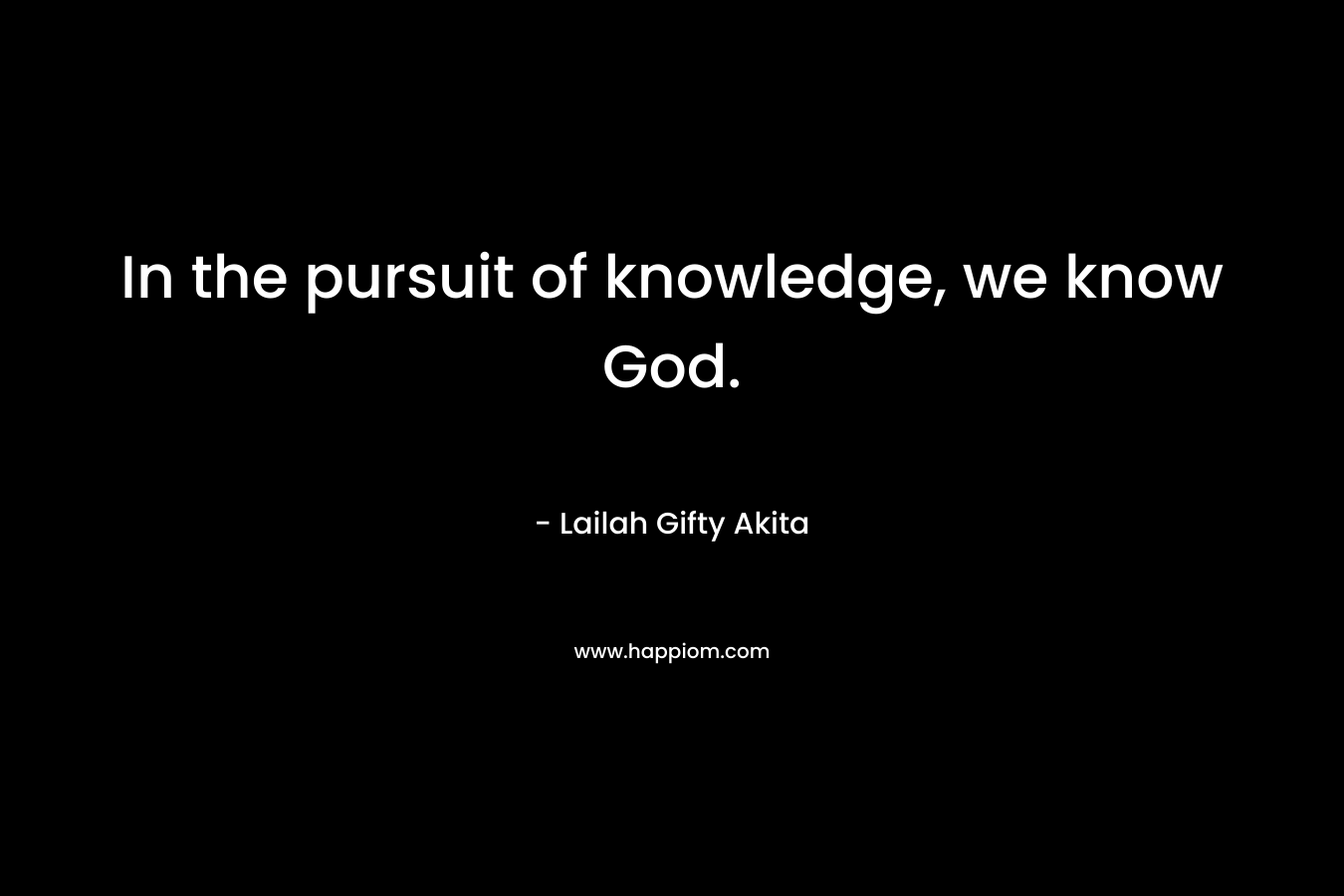 In the pursuit of knowledge, we know God.

- Lailah Gifty Akita

www.happiom.com